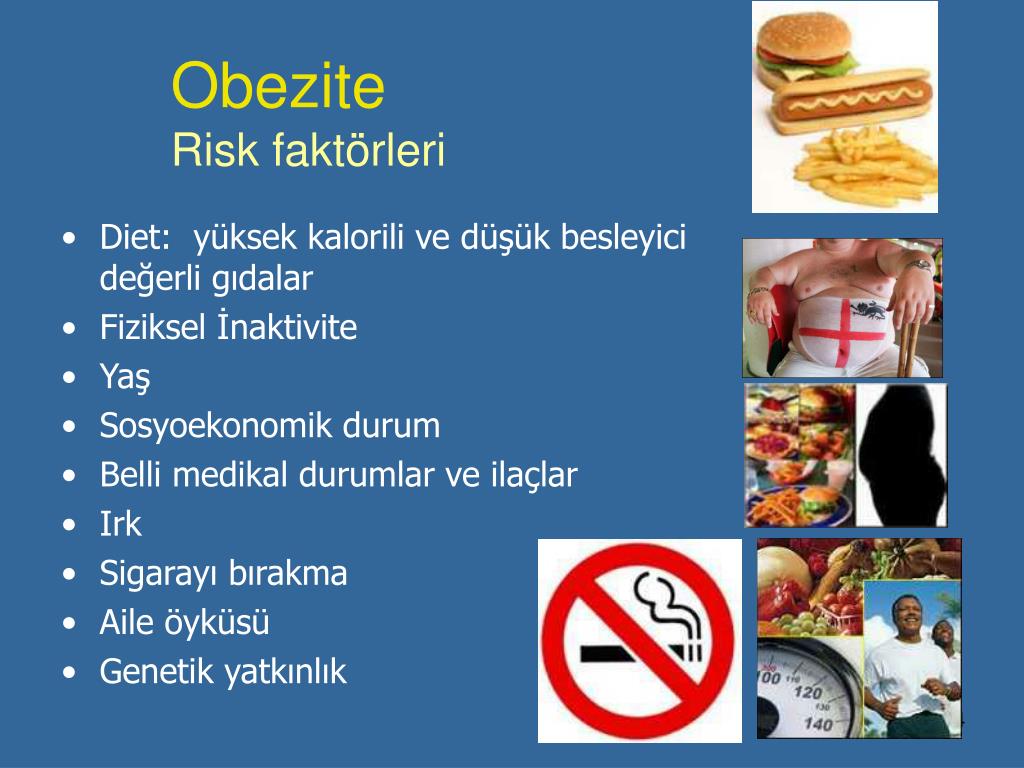 Obezite
Risk faktörleri

• Diet: yüksek kalorili ve düşük besleyici değerli gıdalar
• Fiziksel İnaktivite
• Yaş
• Sosyoekonomik durum
• Belli medikal durumlar ve ilaçlar
• Irk
• Sigarayı bırakma
• Aile öyküsü
• Genetik yatkınlık

100
120
140